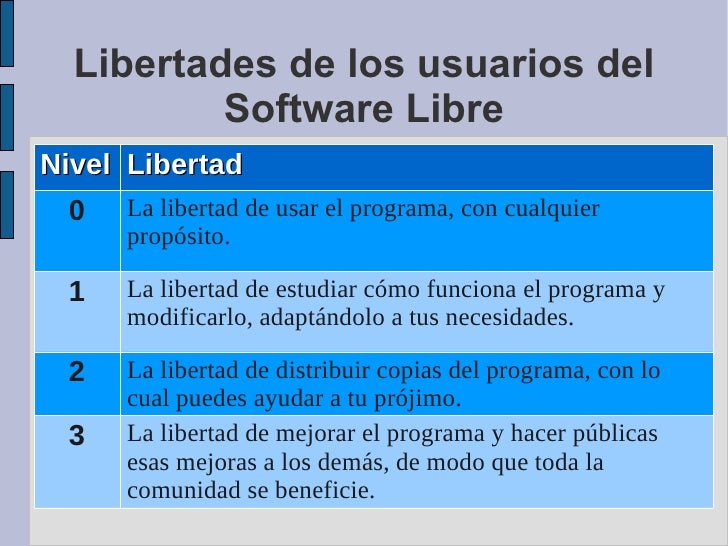 Libertades de los usuarios del Software Libre

| Nivel | Libertad |
|---|---|
| 0 | La libertad de usar el programa, con cualquier propósito. |
| 1 | La libertad de estudiar cómo funciona el programa y modificarlo, adaptándolo a tus necesidades. |
| 2 | La libertad de distribuir copias del programa, con lo cual puedes ayudar a tu prójimo. |
| 3 | La libertad de mejorar el programa y hacer públicas esas mejoras a los demás, de modo que toda la comunidad se beneficie. |